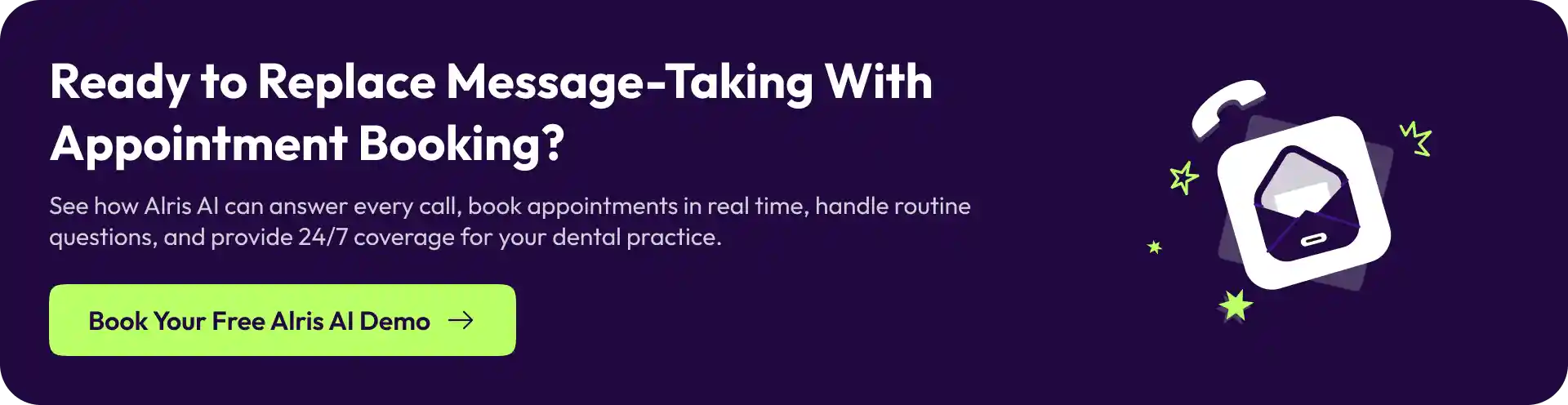 Ready to Replace Message-Taking With Appointment Booking?

See how Alris AI can answer every call, book appointments in real time, handle routine questions, and provide 24/7 coverage for your dental practice.

Book Your Free Alris AI Demo →